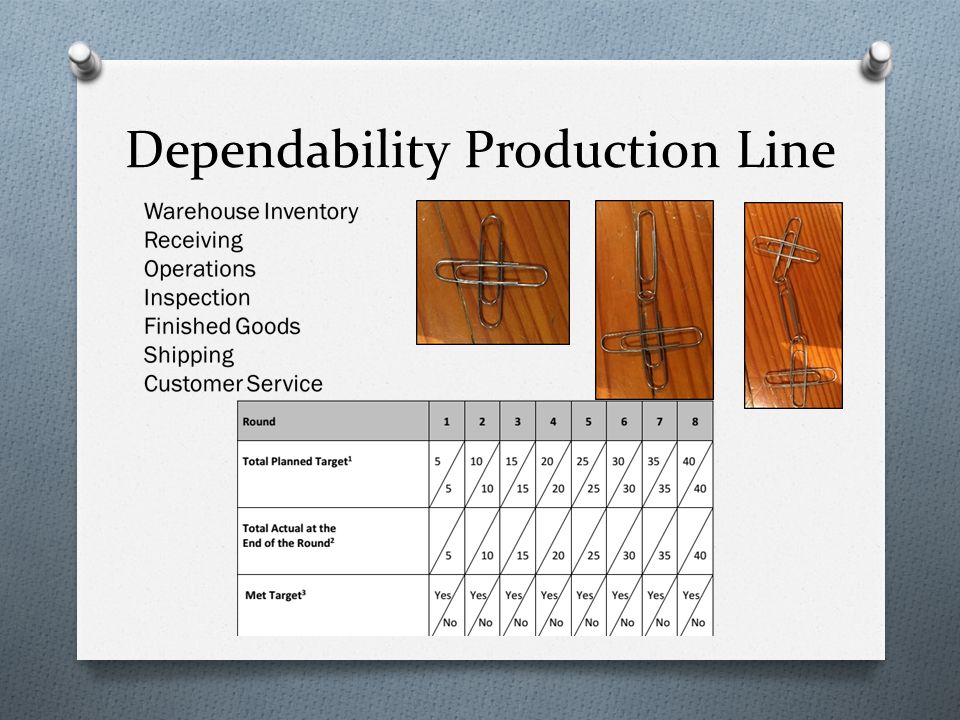 Dependability Production Line

Warehouse Inventory
Receiving
Operations
Inspection
Finished Goods
Shipping
Customer Service

| Round | 1 | 2 | 3 | 4 | 5 | 6 | 7 | 8 |
|---|---|---|---|---|---|---|---|---|
| Total Planned Target$^1$ | 5 / 5 | 10 / 10 | 15 / 15 | 20 / 20 | 25 / 25 | 30 / 30 | 35 / 35 | 40 / 40 |
| Total Actual at the End of the Round$^2$ | / 5 | / 10 | / 15 | / 20 | / 25 | / 30 | / 35 | / 40 |
| Met Target$^3$ | Yes / No | Yes / No | Yes / No | Yes / No | Yes / No | Yes / No | Yes / No | Yes / No |